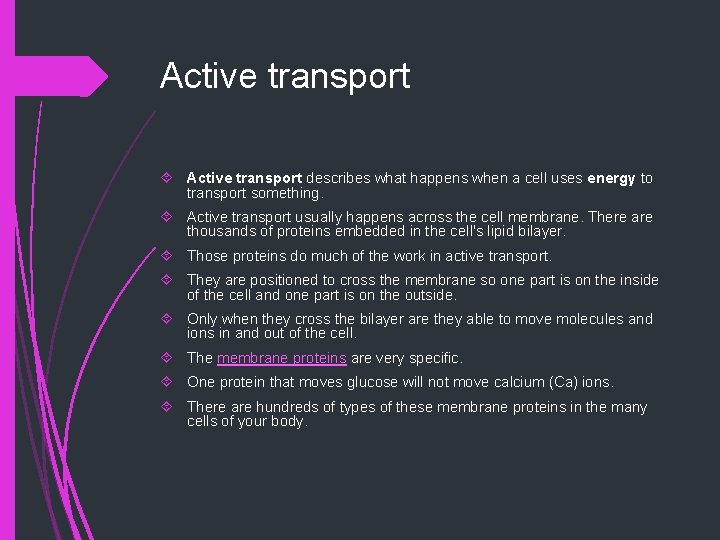 Active transport

Active transport describes what happens when a cell uses energy to transport something.

Active transport usually happens across the cell membrane. There are thousands of proteins embedded in the cell's lipid bilayer.

Those proteins do much of the work in active transport.

They are positioned to cross the membrane so one part is on the inside of the cell and one part is on the outside.

Only when they cross the bilayer are they able to move molecules and ions in and out of the cell.

The membrane proteins are very specific.

One protein that moves glucose will not move calcium (Ca) ions.

There are hundreds of types of these membrane proteins in the many cells of your body.